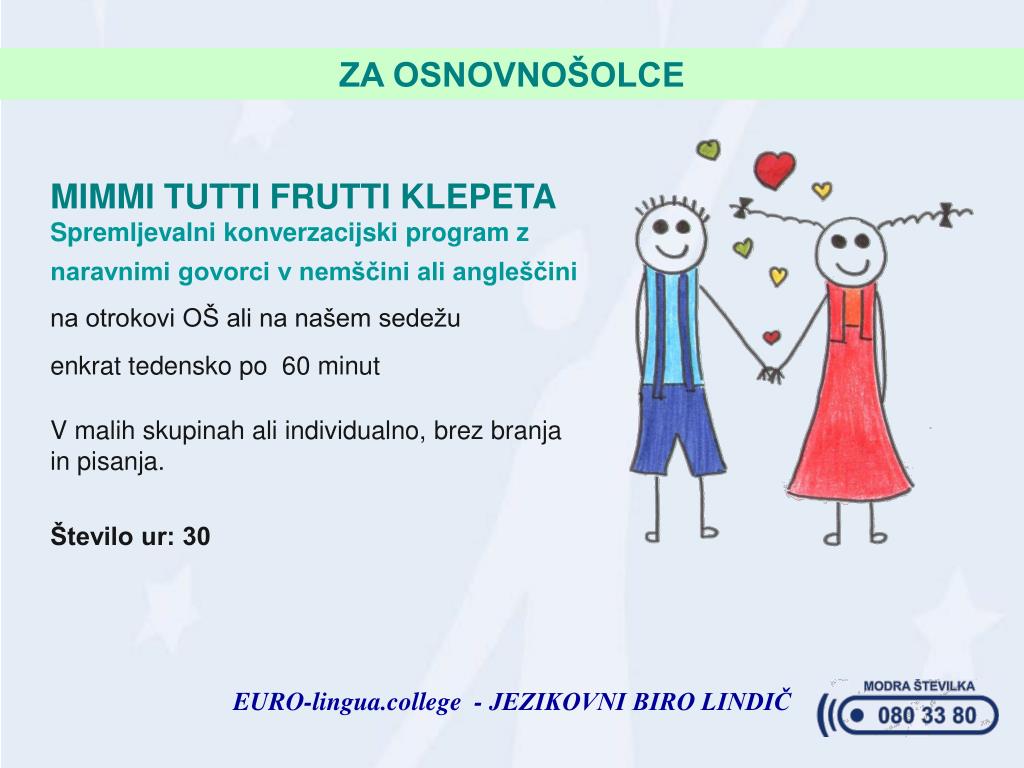 ZA OSNOVNOŠOLCE

MIMMI TUTTI FRUTTI KLEPETA
Spremljevalni konverzacijski program z naravnimi govorci v nemščini ali angleščini

na otrokovi OŠ ali na našem sedežu

enkrat tedensko po 60 minut

V malih skupinah ali individualno, brez branja in pisanja.

Število ur: 30

EURO-lingua.college - JEZIKOVNI BIRO LINDIČ

MODRA ŠTEVILKA
080 33 80